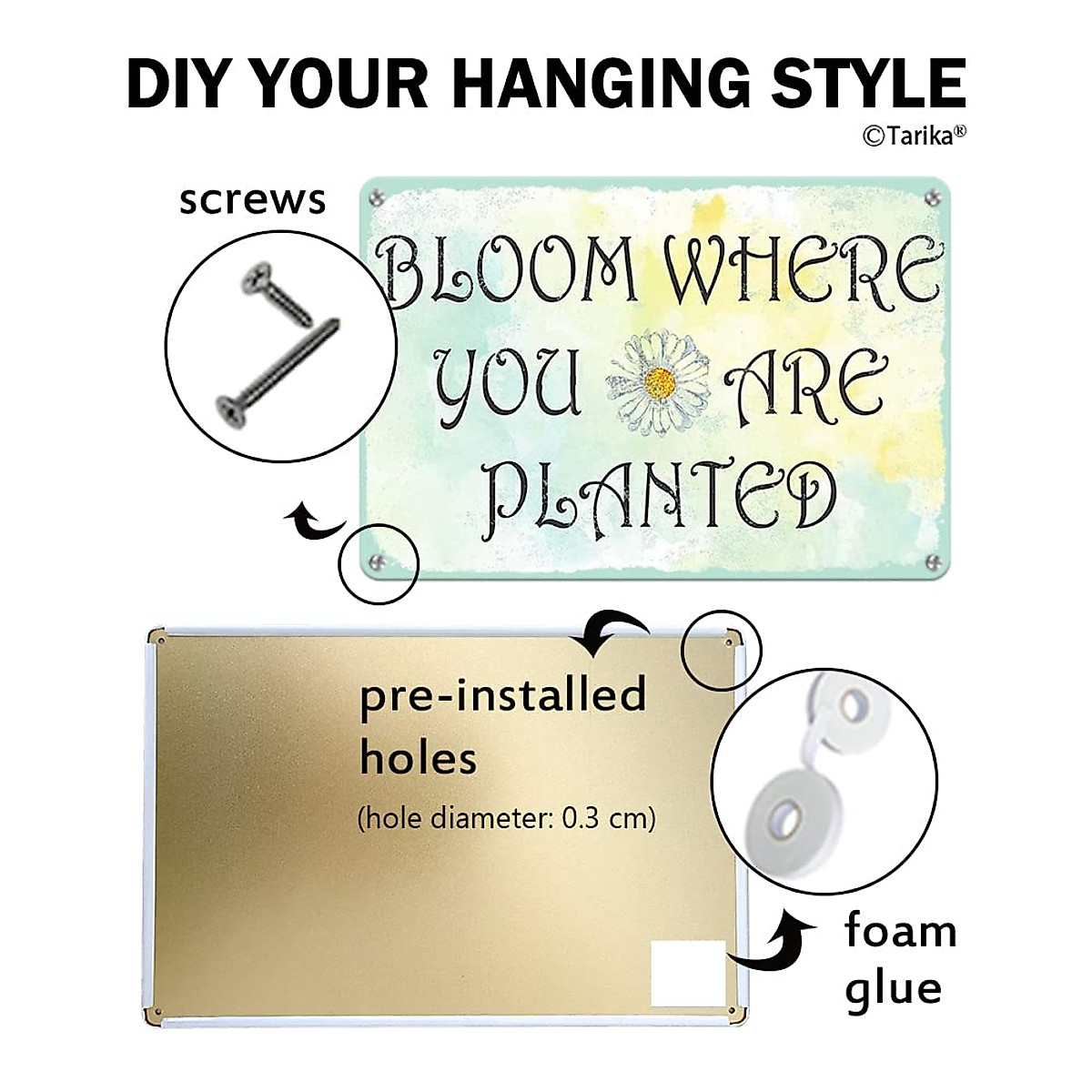 DIY YOUR HANGING STYLE
©Tarika®

screws

BLOOM WHERE YOU ARE PLANTED

pre-installed holes
(hole diameter: 0.3 cm)

foam glue